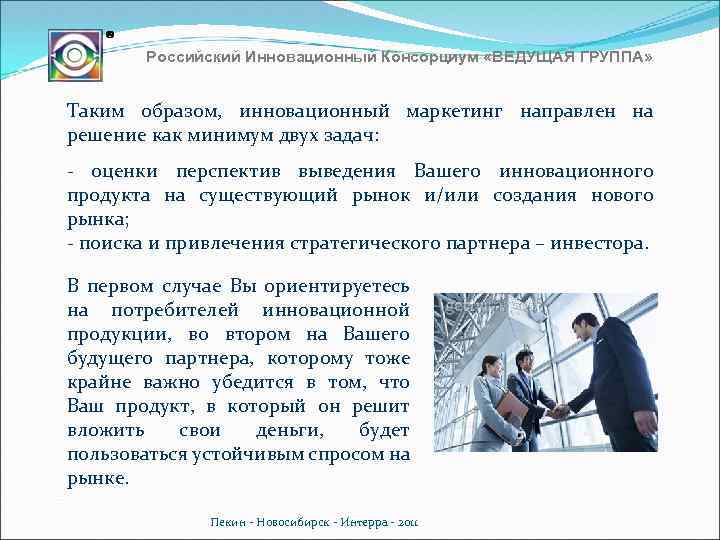 Российский Инновационный Консорциум «ВЕДУЩАЯ ГРУППА»

Таким образом, инновационный маркетинг направлен на решение как минимум двух задач:

- оценки перспектив выведения Вашего инновационного продукта на существующий рынок и/или создания нового рынка;
- поиска и привлечения стратегического партнера – инвестора.

В первом случае Вы ориентируетесь на потребителей инновационной продукции, во втором на Вашего будущего партнера, которому тоже крайне важно убедится в том, что Ваш продукт, в который он решит вложить свои деньги, будет пользоваться устойчивым спросом на рынке.

Пекин - Новосибирск - Интерра - 2011